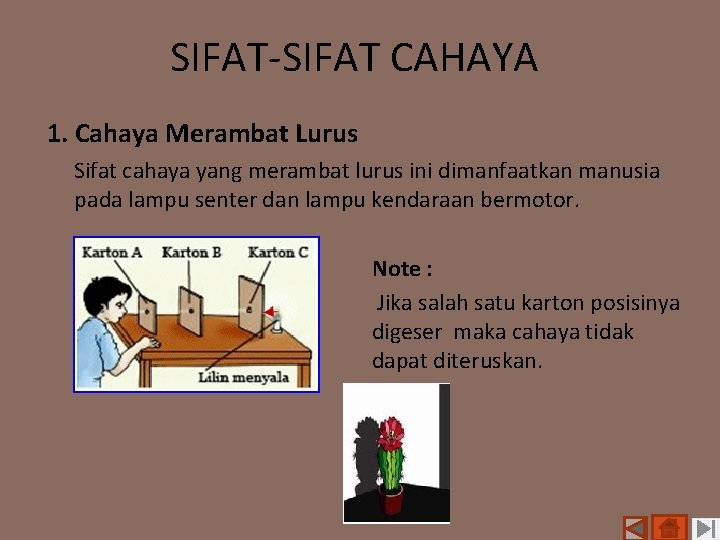 SIFAT-SIFAT CAHAYA

1. Cahaya Merambat Lurus

Sifat cahaya yang merambat lurus ini dimanfaatkan manusia pada lampu senter dan lampu kendaraan bermotor.

Karton A
Karton B
Karton C
Lilin menyala

Note :

Jika salah satu karton posisinya digeser maka cahaya tidak dapat diteruskan.